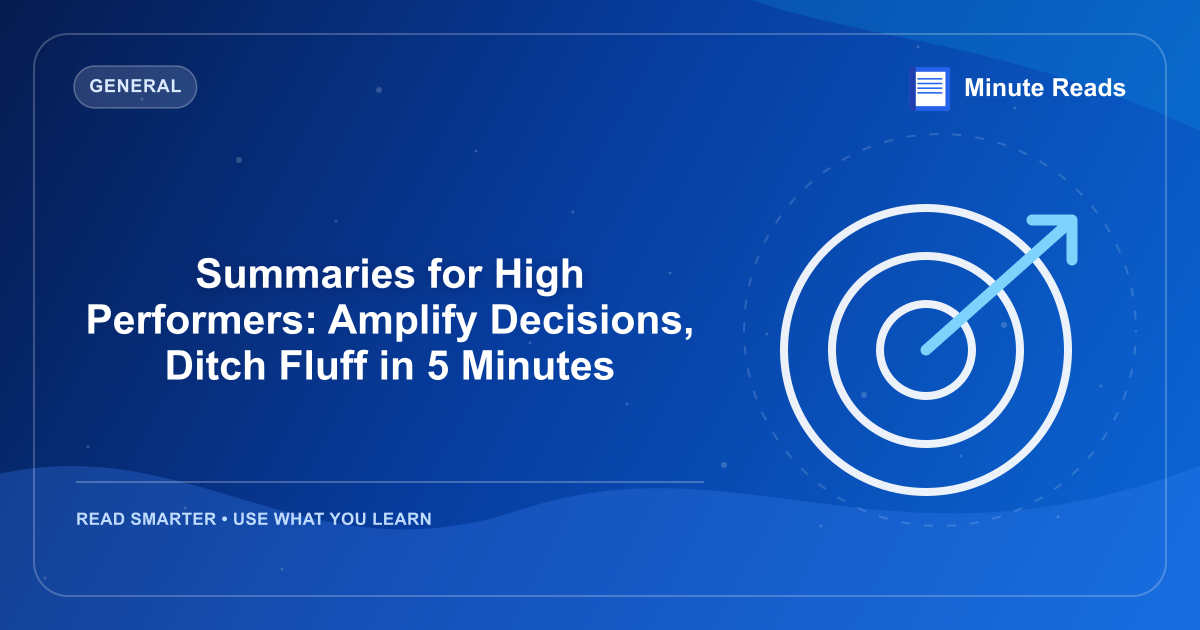 GENERAL

Minute Reads

Summaries for High Performers: Amplify Decisions, Ditch Fluff in 5 Minutes

READ SMARTER • USE WHAT YOU LEARN